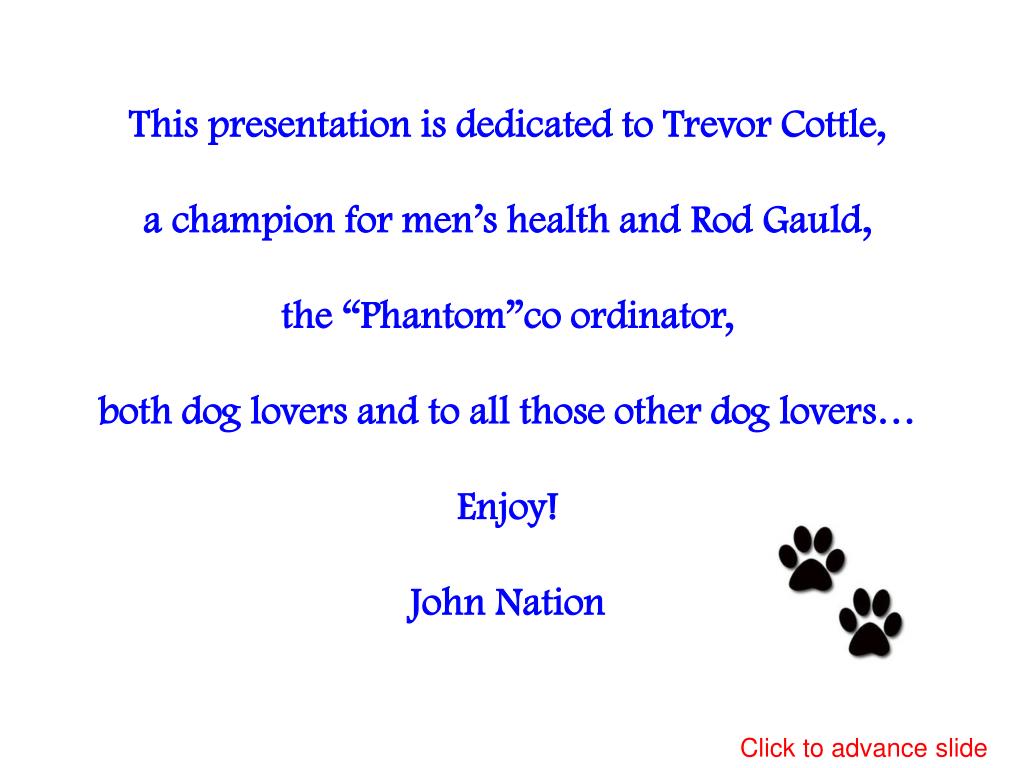 This presentation is dedicated to Trevor Cottle,

a champion for men’s health and Rod Gauld,

the “Phantom”co ordinator,

both dog lovers and to all those other dog lovers…

Enjoy!

John Nation

Click to advance slide